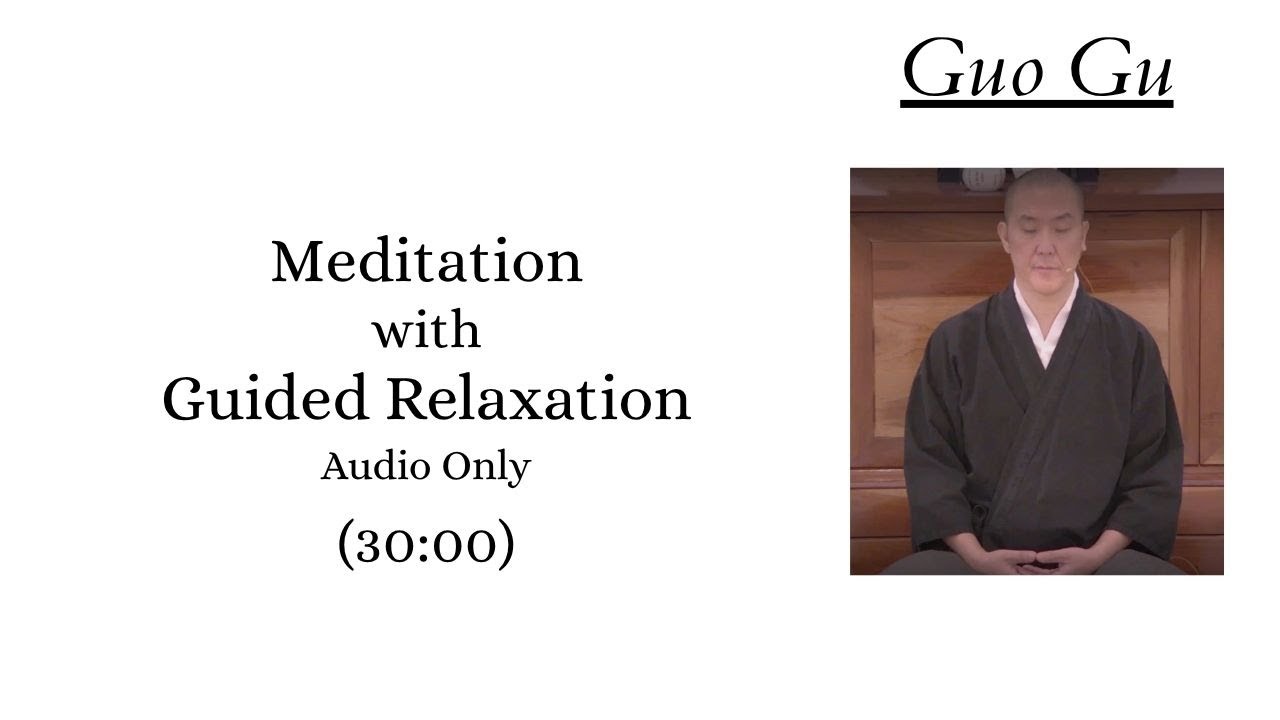 Guo Gu

Meditation
with
Guided Relaxation
Audio Only
(30:00)